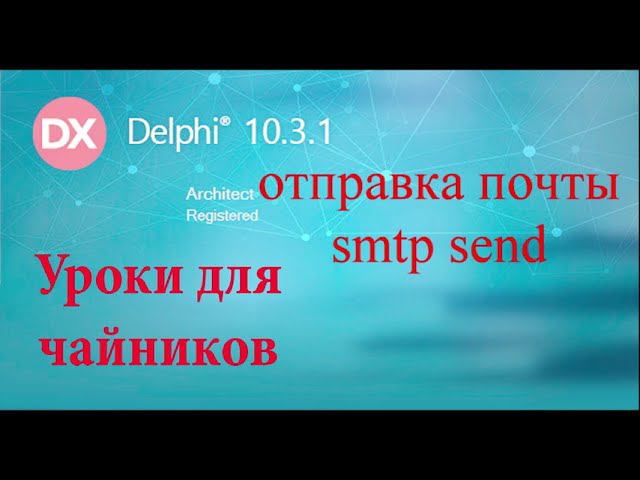 DX Delphi® 10.3.1

Architect
Registered

отправка почты
smtp send

Уроки для
чайников